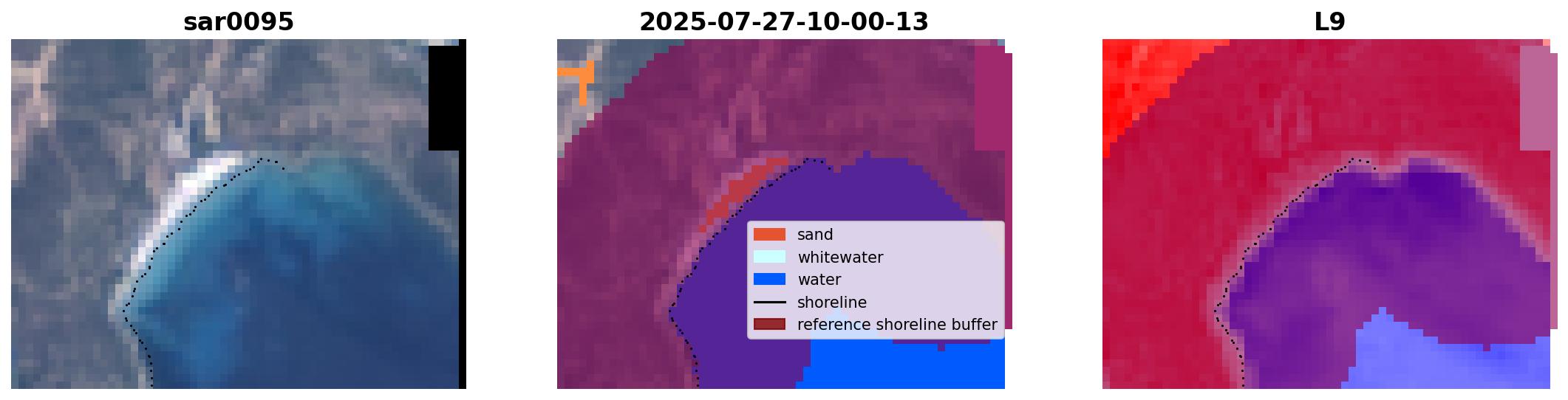 sar0095

2025-07-27-10-00-13

sand
whitewater
water
shoreline
reference shoreline buffer

L9